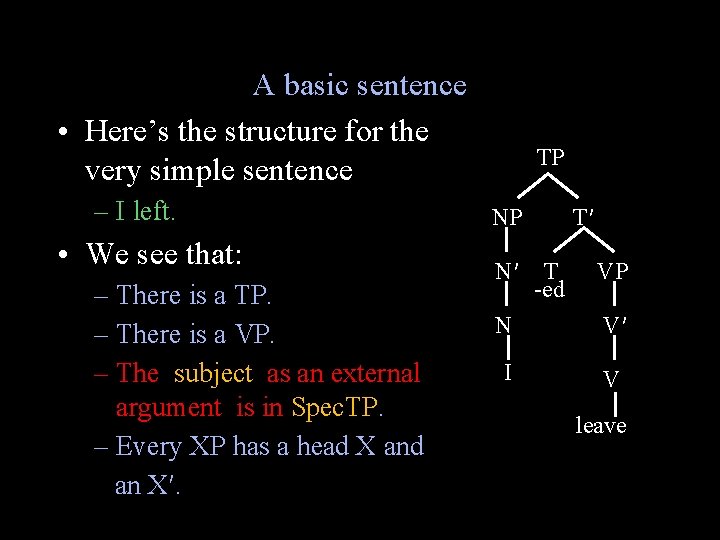 A basic sentence

• Here's the structure for the very simple sentence
– I left.

• We see that:
– There is a TP.
– There is a VP.
– The subject as an external argument is in SpecTP.
– Every XP has a head X and an X′.

TP
NP
T′
N′
T
-ed
VP
N
V′
I
V
leave